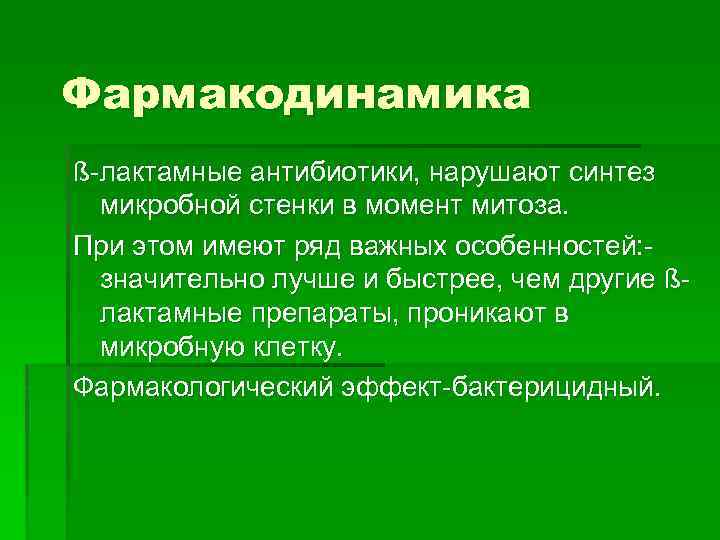 Фармакодинамика

ß-лактамные антибиотики, нарушают синтез микробной стенки в момент митоза.

При этом имеют ряд важных особенностей:- значительно лучше и быстрее, чем другие ß-лактамные препараты, проникают в микробную клетку.

Фармакологический эффект-бактерицидный.